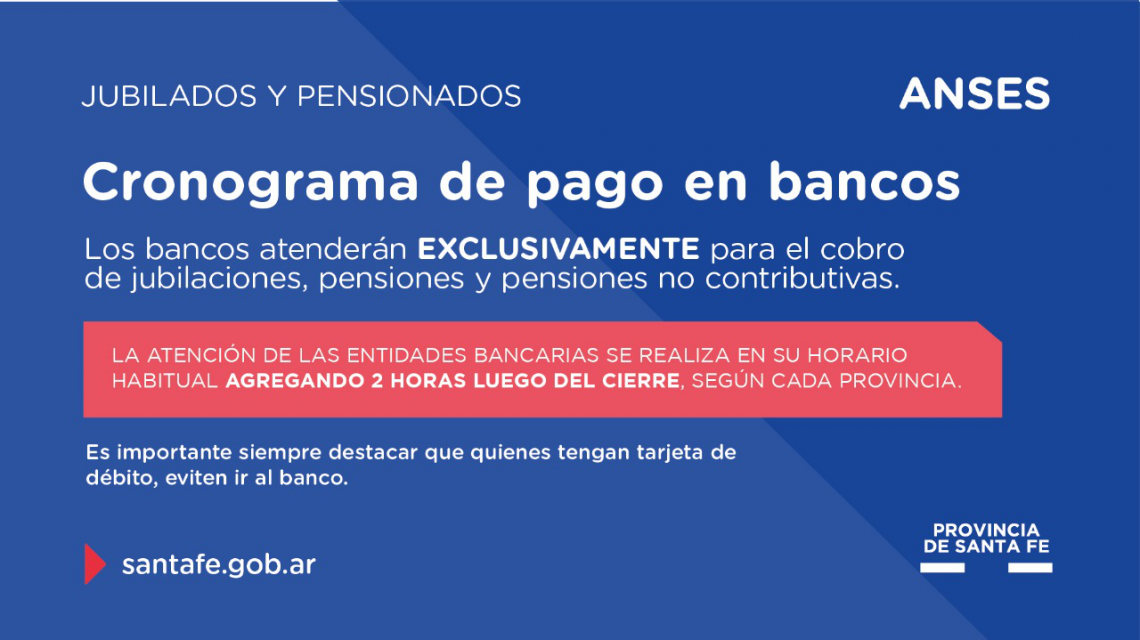 JUBILADOS Y PENSIONADOS

ANSES

Cronograma de pago en bancos

Los bancos atenderán EXCLUSIVAMENTE para el cobro de jubilaciones, pensiones y pensiones no contributivas.

LA ATENCIÓN DE LAS ENTIDADES BANCARIAS SE REALIZA EN SU HORARIO HABITUAL AGREGANDO 2 HORAS LUEGO DEL CIERRE, SEGÚN CADA PROVINCIA.

Es importante siempre destacar que quienes tengan tarjeta de débito, eviten ir al banco.

santafe.gob.ar

PROVINCIA DE SANTA FE